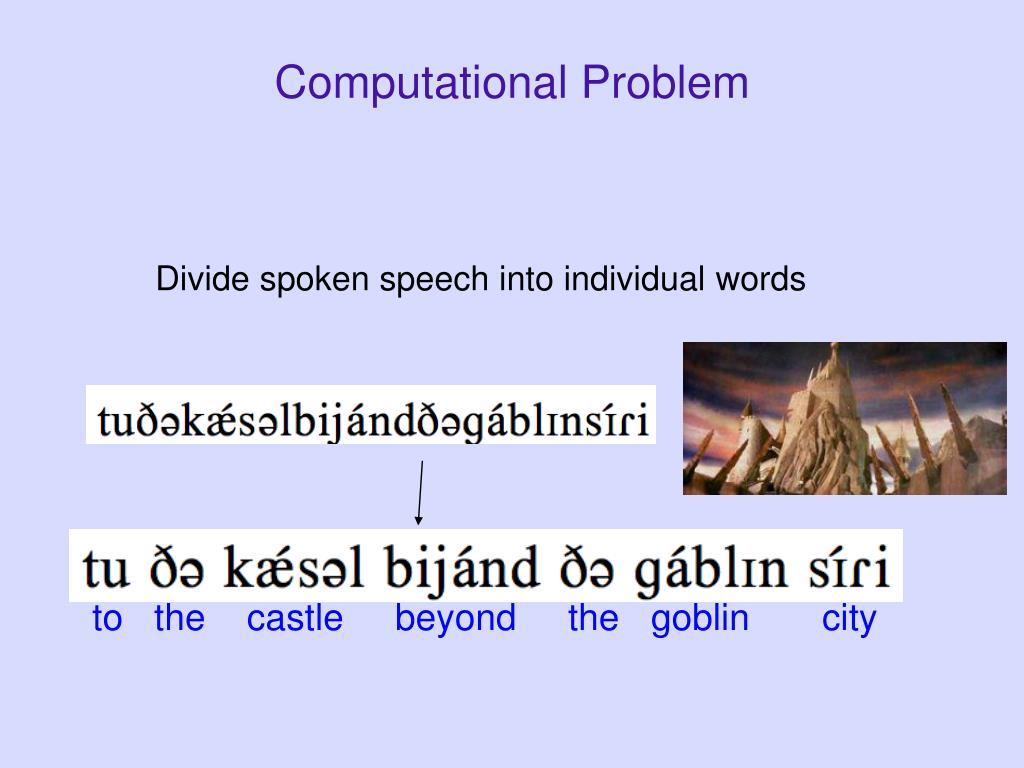 Computational Problem

Divide spoken speech into individual words

tuðəkǽsəlbijándðəgáblɪnsíɾi

tu ðə kǽsəl bijánd ðə gáblɪn síɾi

to the castle beyond the goblin city